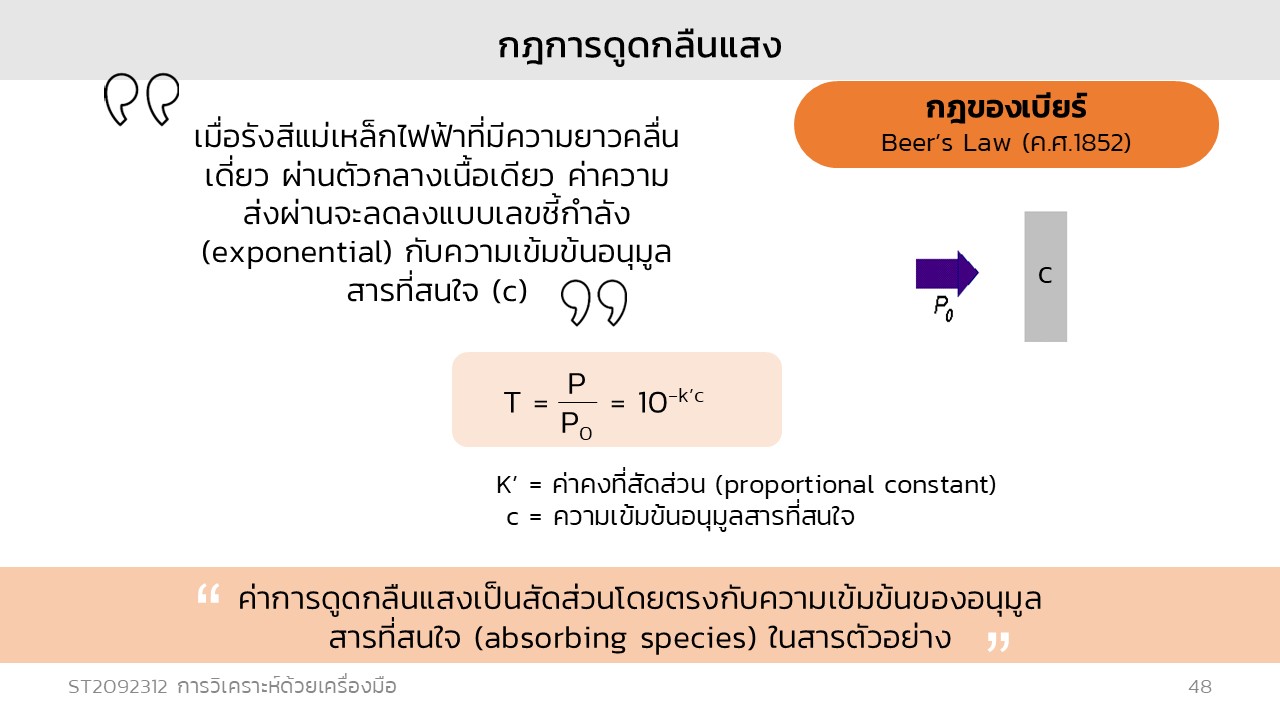 กฎการดูดกลืนแสง

เมื่อรังสีแม่เหล็กไฟฟ้าที่มีความยาวคลื่นเดี่ยว ผ่านตัวกลางเนื้อเดียว ค่าความส่งผ่านจะลดลงแบบเลขชี้กำลัง (exponential) กับความเข้มข้นอนุมูลสารที่สนใจ (c)

กฎของเบียร์
Beer's Law (ค.ศ.1852)

$P_0$

c

$T = \frac{P}{P_0} = 10^{-k'c}$

K' = ค่าคงที่สัดส่วน (proportional constant)
c = ความเข้มข้นอนุมูลสารที่สนใจ

" ค่าการดูดกลืนแสงเป็นสัดส่วนโดยตรงกับความเข้มข้นของอนุมูลสารที่สนใจ (absorbing species) ในสารตัวอย่าง "

ST2092312 การวิเคราะห์ด้วยเครื่องมือ

48